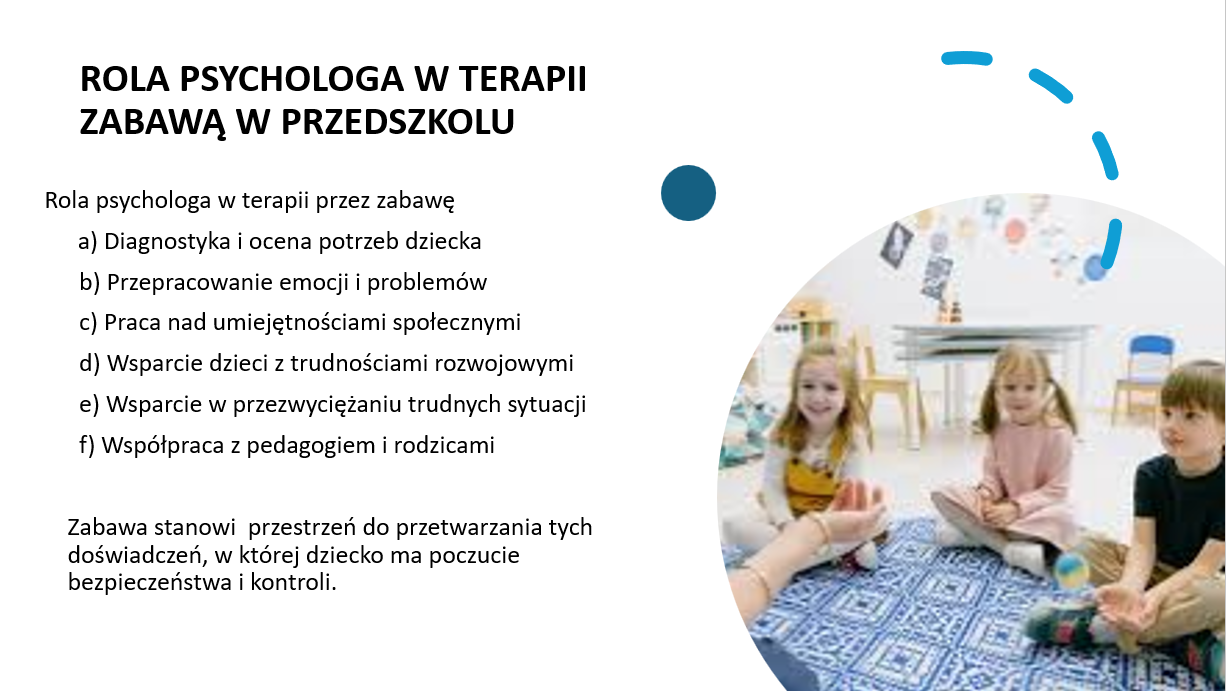 ROLA PSYCHOLOGA W TERAPII ZABAWĄ W PRZEDSZKOLU

Rola psychologa w terapii przez zabawę

a) Diagnostyka i ocena potrzeb dziecka

b) Przepracowanie emocji i problemów

c) Praca nad umiejętnościami społecznymi

d) Wsparcie dzieci z trudnościami rozwojowymi

e) Wsparcie w przezwyciężaniu trudnych sytuacji

f) Współpraca z pedagogiem i rodzicami

Zabawa stanowi  przestrzeń do przetwarzania tych doświadczeń, w której dziecko ma poczucie bezpieczeństwa i kontroli.